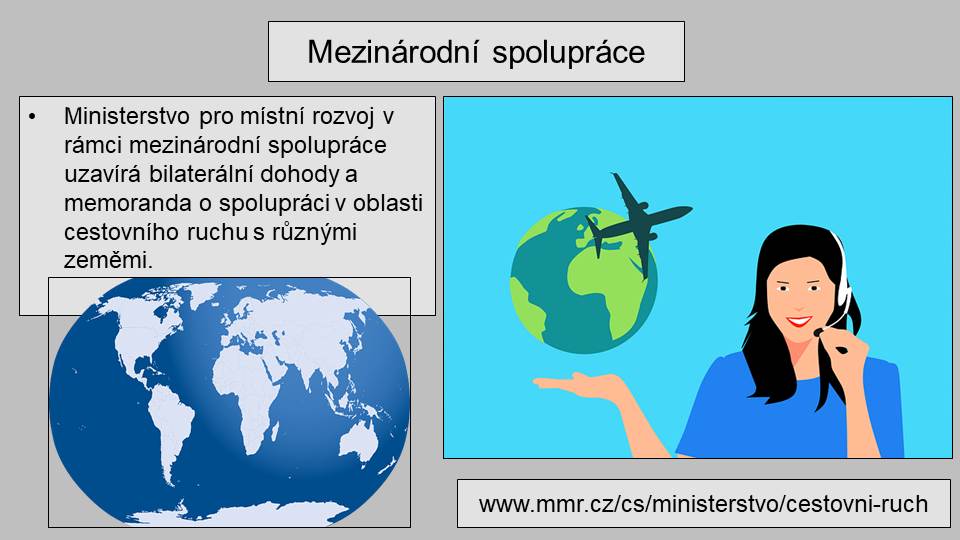 Mezinárodní spolupráce

• Ministerstvo pro místní rozvoj v rámci mezinárodní spolupráce uzavírá bilaterální dohody a memoranda o spolupráci v oblasti cestovního ruchu s různými zeměmi.

www.mmr.cz/cs/ministerstvo/cestovni-ruch